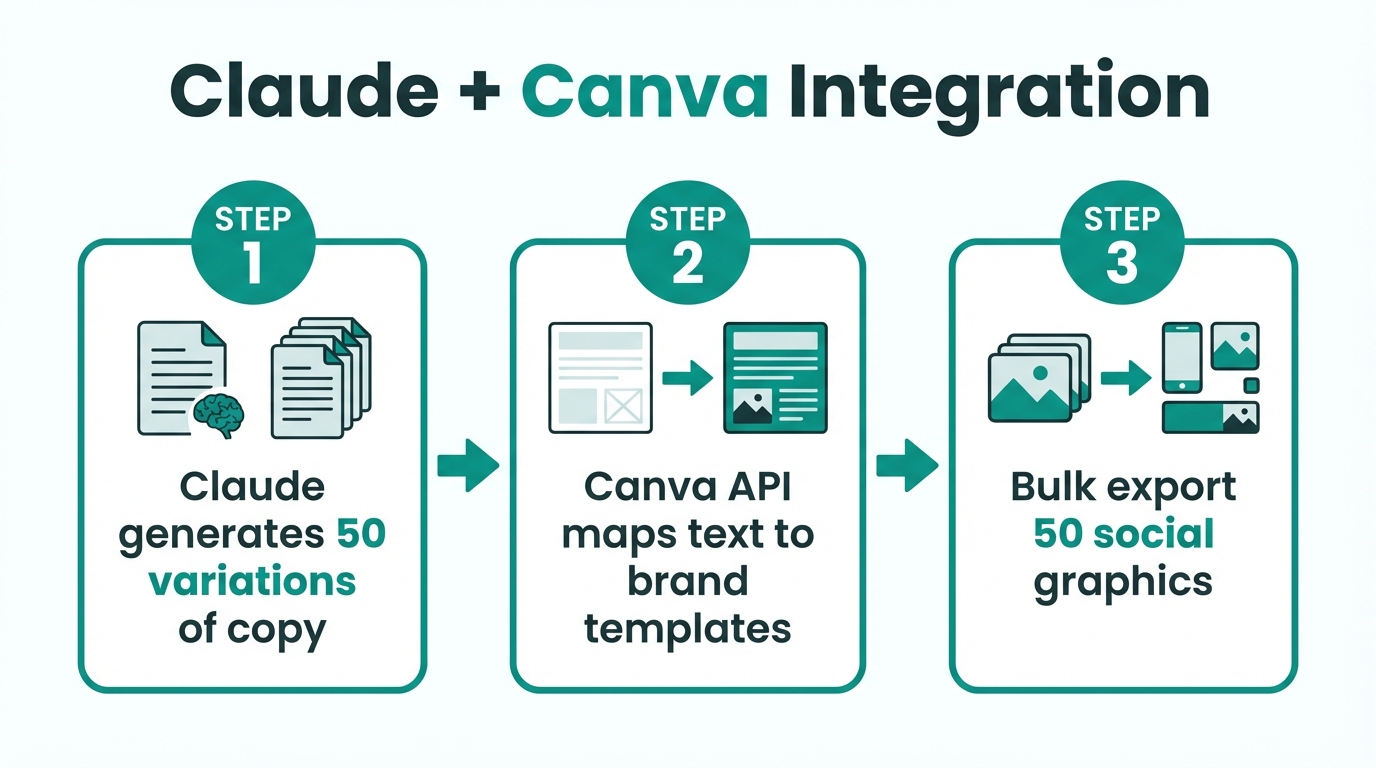 Claude + Canva Integration

STEP 1

Claude generates 50 variations of copy

STEP 2

Canva API maps text to brand templates

STEP 3

Bulk export 50 social graphics